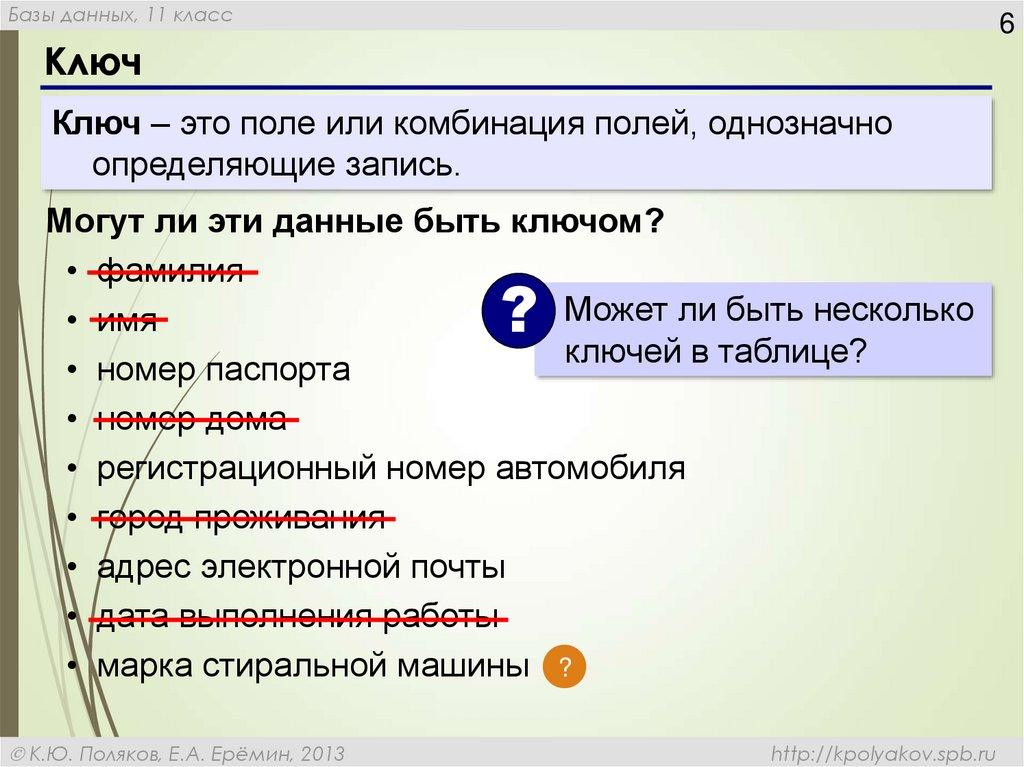 Базы данных, 11 класс

6

Ключ

Ключ – это поле или комбинация полей, однозначно определяющие запись.

Могут ли эти данные быть ключом?

• ~~фамилия~~
• ~~имя~~
• номер паспорта
• ~~номер дома~~
• регистрационный номер автомобиля
• ~~город проживания~~
• адрес электронной почты
• ~~дата выполнения работы~~
• марка стиральной машины ?

? Может ли быть несколько ключей в таблице?

© К.Ю. Поляков, Е.А. Ерёмин, 2013

http://kpolyakov.spb.ru